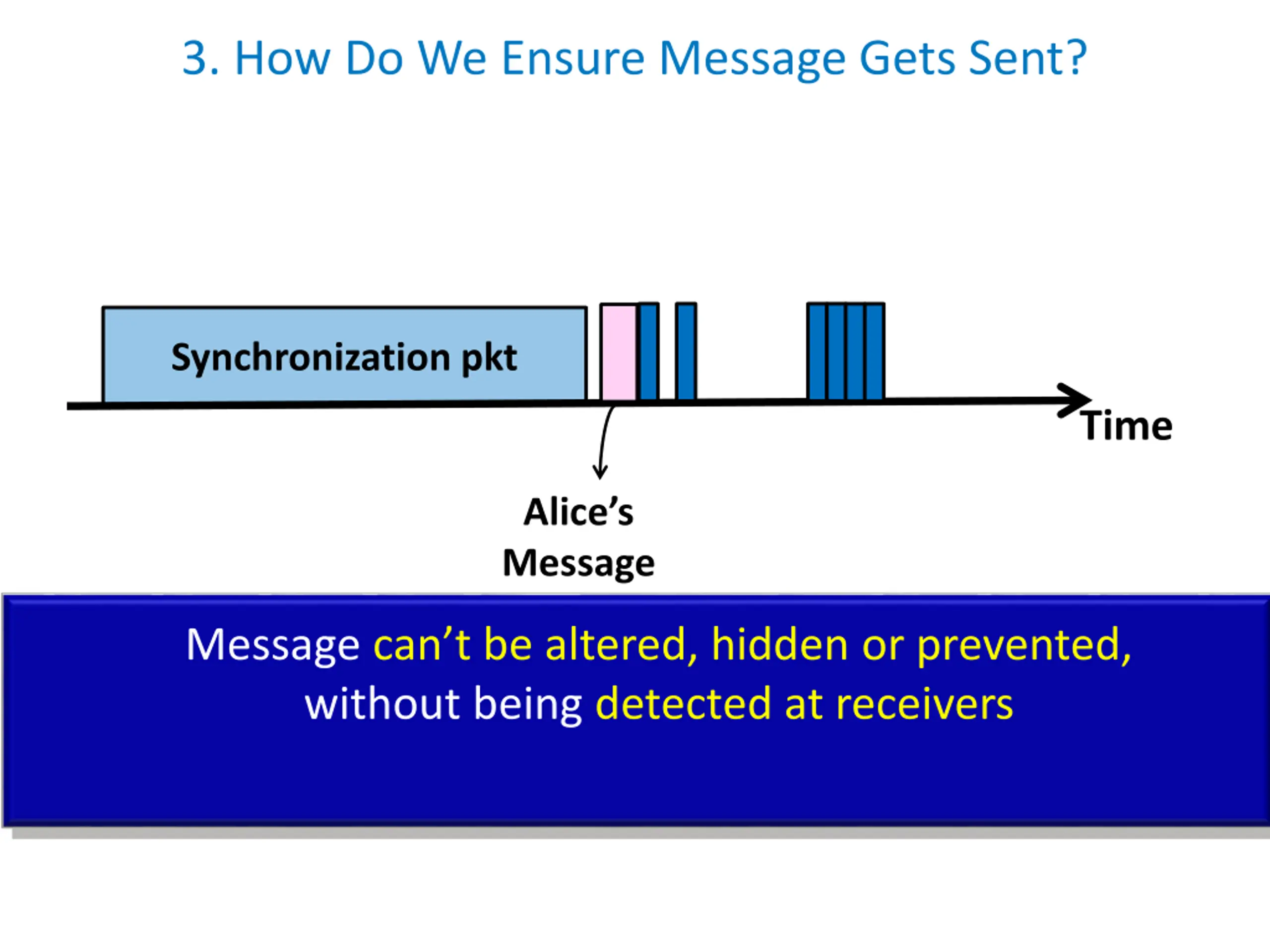 3. How Do We Ensure Message Gets Sent?

Synchronization pkt

Time

Alice's Message

Message can't be altered, hidden or prevented, without being detected at receivers